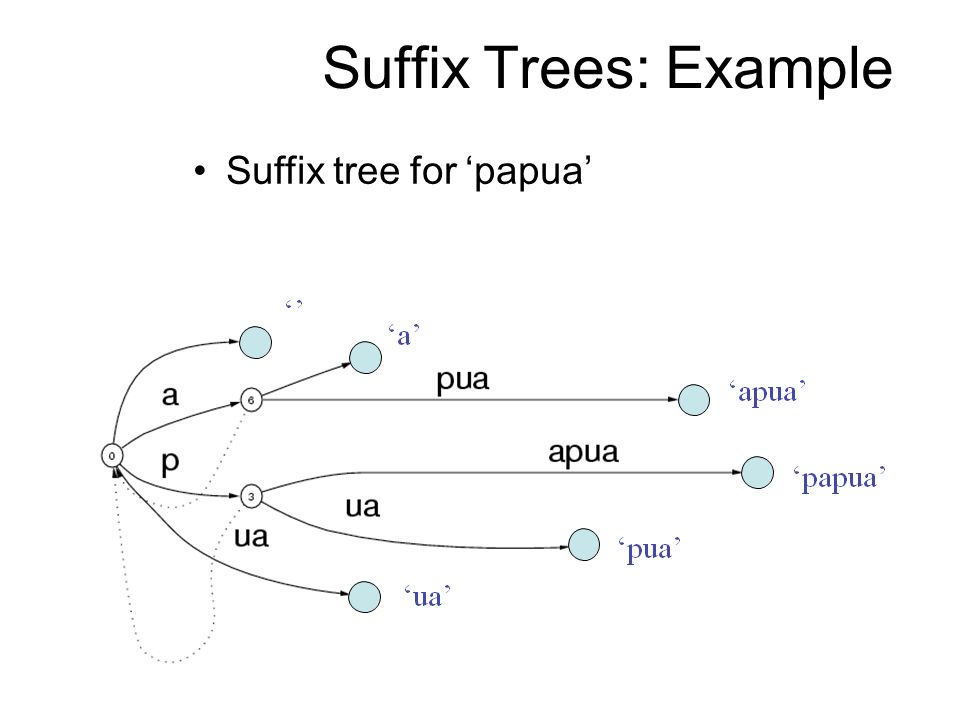 Suffix Trees: Example

• Suffix tree for ‘papua’

‘’
‘a’
a
6
pua
‘apua’
0
p
apua
‘papua’
3
ua
ua
‘pua’
‘ua’